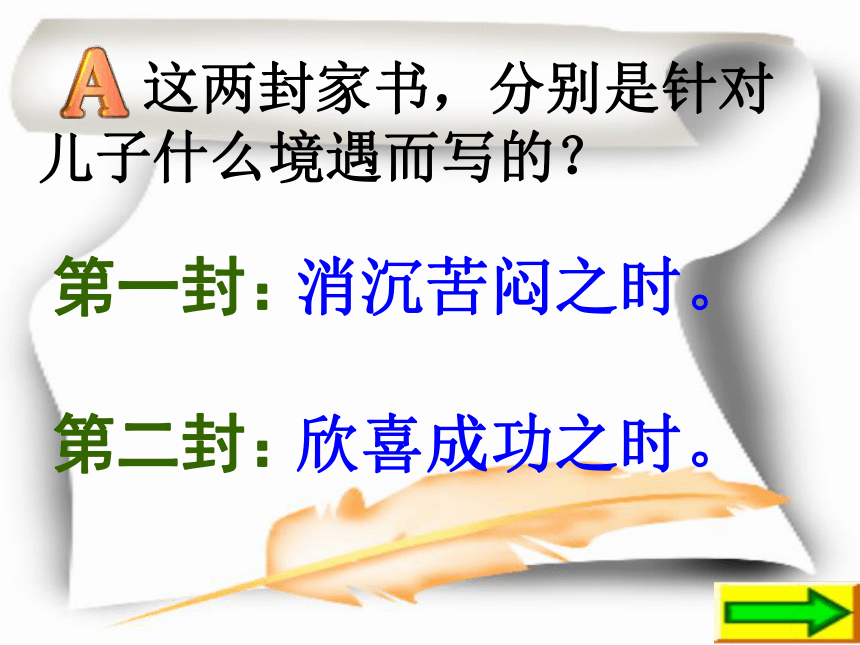 A 这两封家书，分别是针对儿子什么境遇而写的？

第一封：消沉苦闷之时。

第二封：欣喜成功之时。